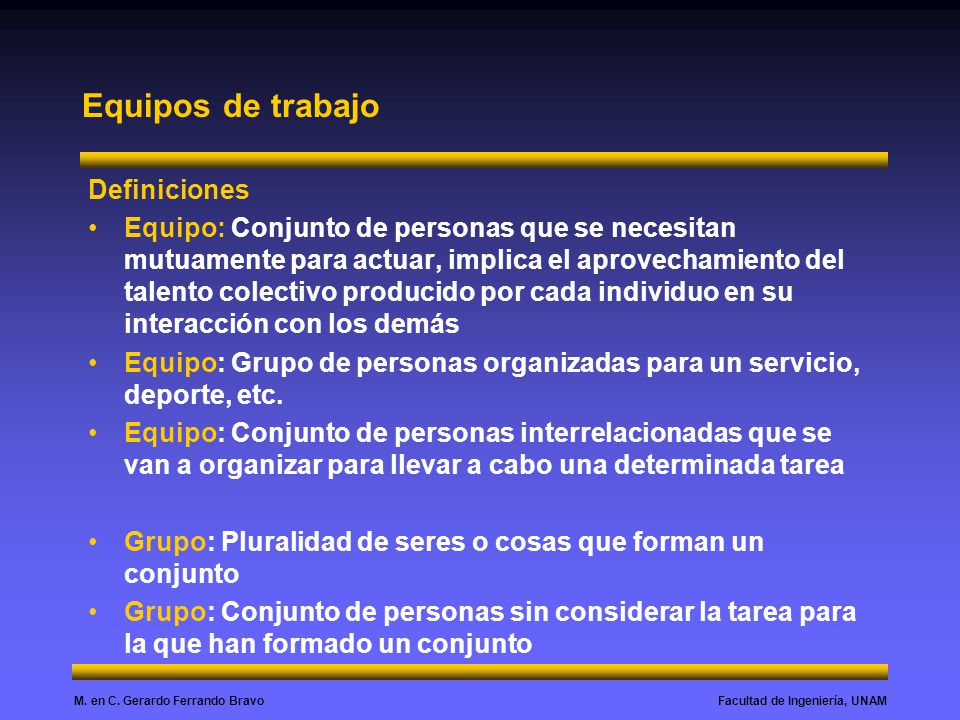 Equipos de trabajo

Definiciones

• Equipo: Conjunto de personas que se necesitan mutuamente para actuar, implica el aprovechamiento del talento colectivo producido por cada individuo en su interacción con los demás
• Equipo: Grupo de personas organizadas para un servicio, deporte, etc.
• Equipo: Conjunto de personas interrelacionadas que se van a organizar para llevar a cabo una determinada tarea

• Grupo: Pluralidad de seres o cosas que forman un conjunto
• Grupo: Conjunto de personas sin considerar la tarea para la que han formado un conjunto

M. en C. Gerardo Ferrando Bravo

Facultad de Ingeniería, UNAM